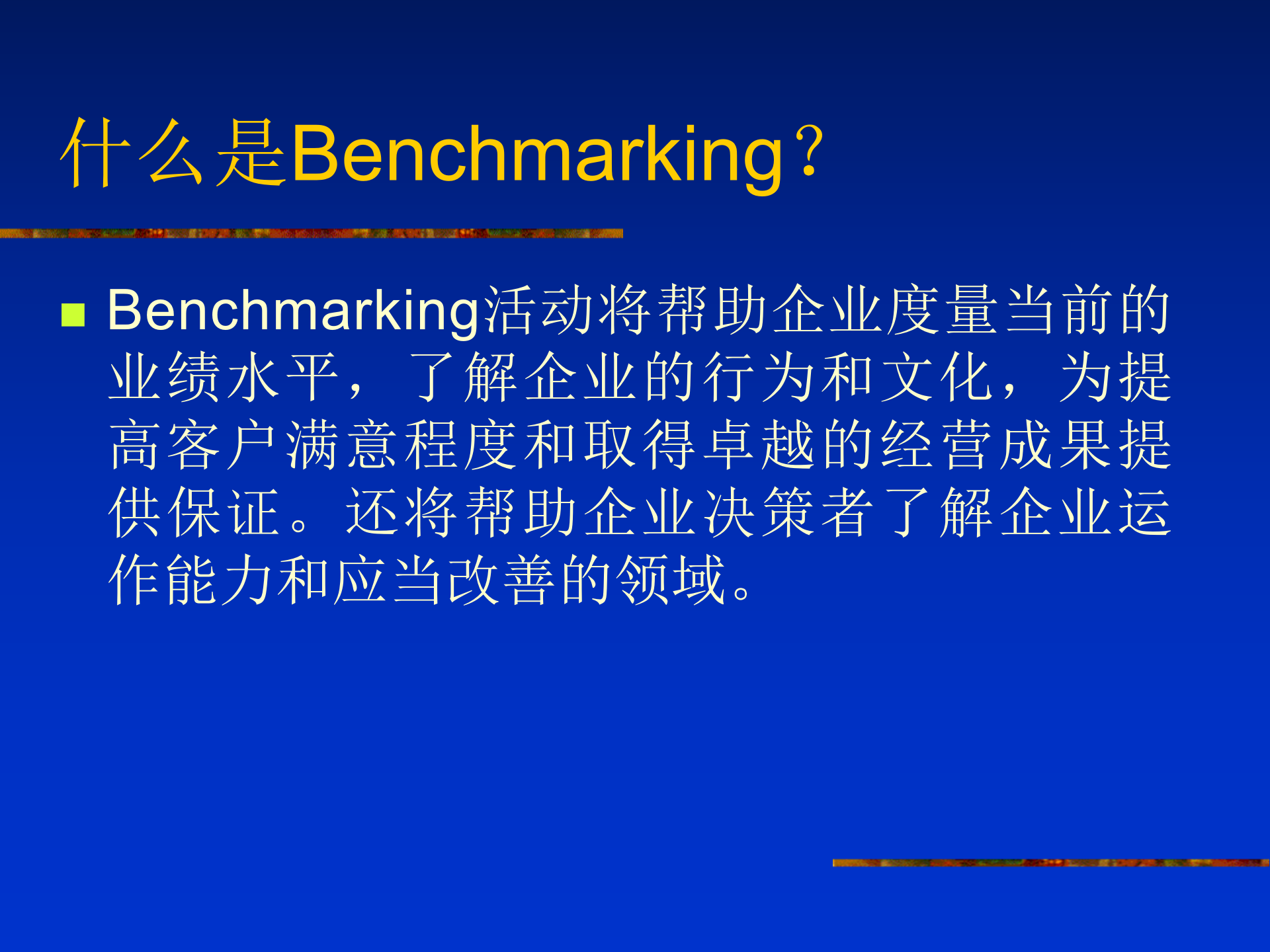 什么是Benchmarking？

■ Benchmarking活动将帮助企业度量当前的业绩水平，了解企业的行为和文化，为提高客户满意程度和取得卓越的经营成果提供保证。还将帮助企业决策者了解企业运作能力和应当改善的领域。